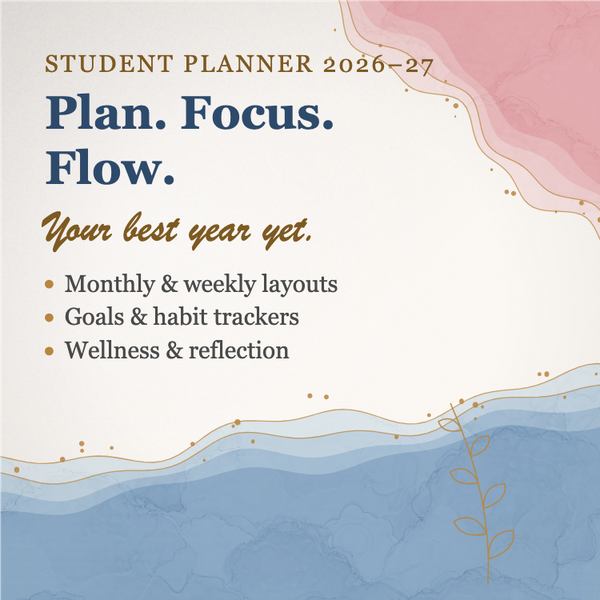 STUDENT PLANNER 2026–27

Plan. Focus.
Flow.

Your best year yet.

• Monthly & weekly layouts
• Goals & habit trackers
• Wellness & reflection